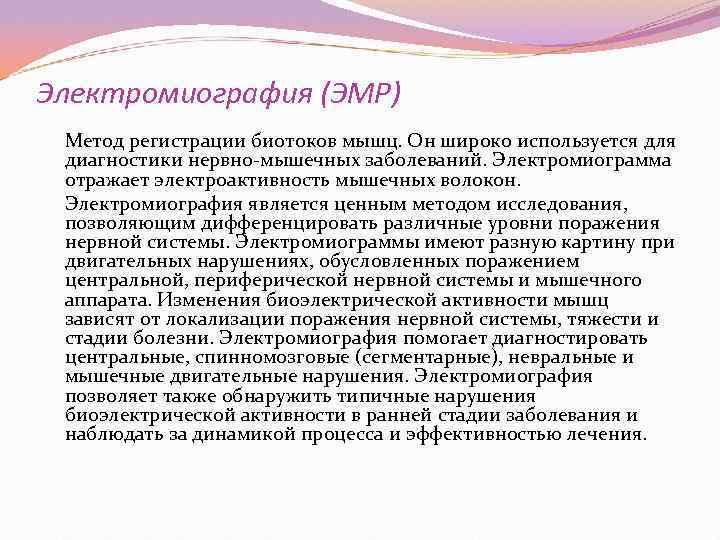 Электромиография (ЭМР)

Метод регистрации биотоков мышц. Он широко используется для диагностики нервно-мышечных заболеваний. Электромиограмма отражает электроактивность мышечных волокон.

Электромиография является ценным методом исследования, позволяющим дифференцировать различные уровни поражения нервной системы. Электромиограммы имеют разную картину при двигательных нарушениях, обусловленных поражением центральной, периферической нервной системы и мышечного аппарата. Изменения биоэлектрической активности мышц зависят от локализации поражения нервной системы, тяжести и стадии болезни. Электромиография помогает диагностировать центральные, спинномозговые (сегментарные), невральные и мышечные двигательные нарушения. Электромиография позволяет также обнаружить типичные нарушения биоэлектрической активности в ранней стадии заболевания и наблюдать за динамикой процесса и эффективностью лечения.